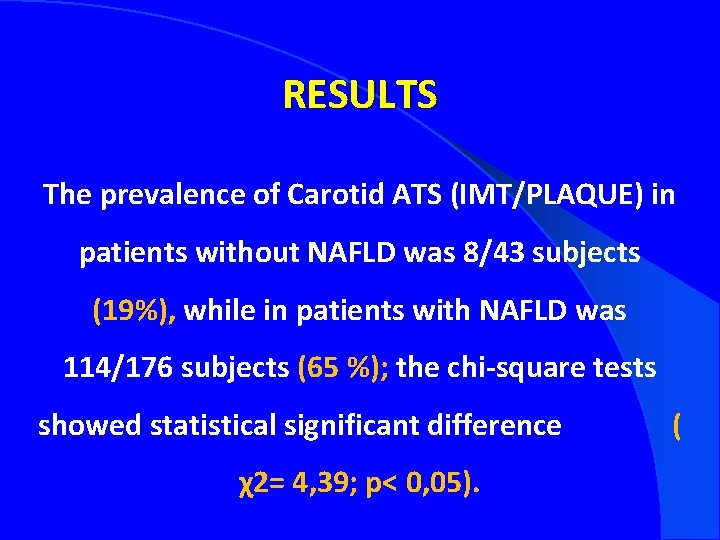 RESULTS

The prevalence of Carotid ATS (IMT/PLAQUE) in patients without NAFLD was 8/43 subjects (19%), while in patients with NAFLD was 114/176 subjects (65 %); the chi-square tests showed statistical significant difference ( χ2= 4,39; p< 0,05).